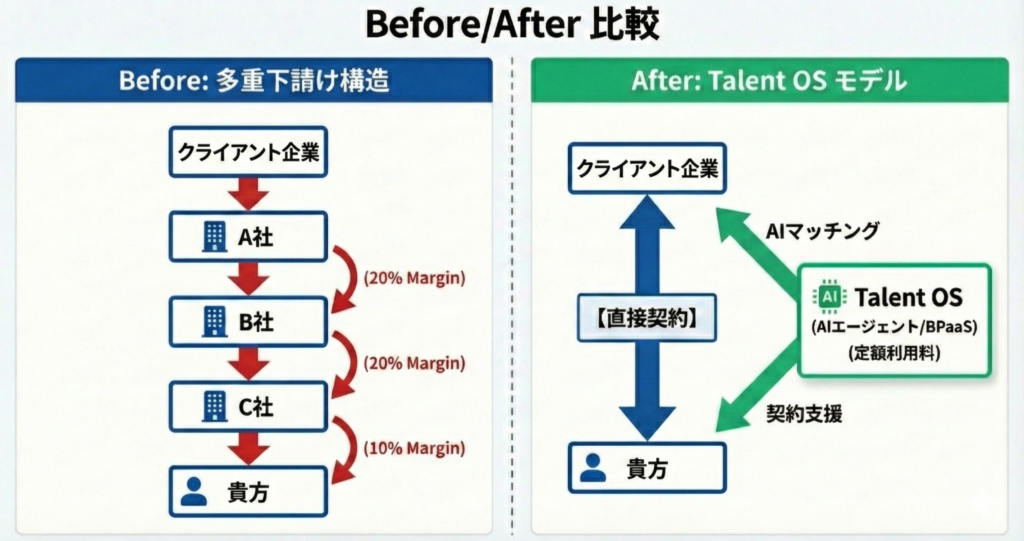 Before/After 比較

Before: 多重下請け構造

クライアント企業

A社

(20% Margin)

B社

(20% Margin)

C社

(10% Margin)

貴方

After: Talent OS モデル

クライアント企業

AIマッチング

【直接契約】

AI Talent OS
(AIエージェント/BPaaS)
(定額利用料)

契約支援

貴方